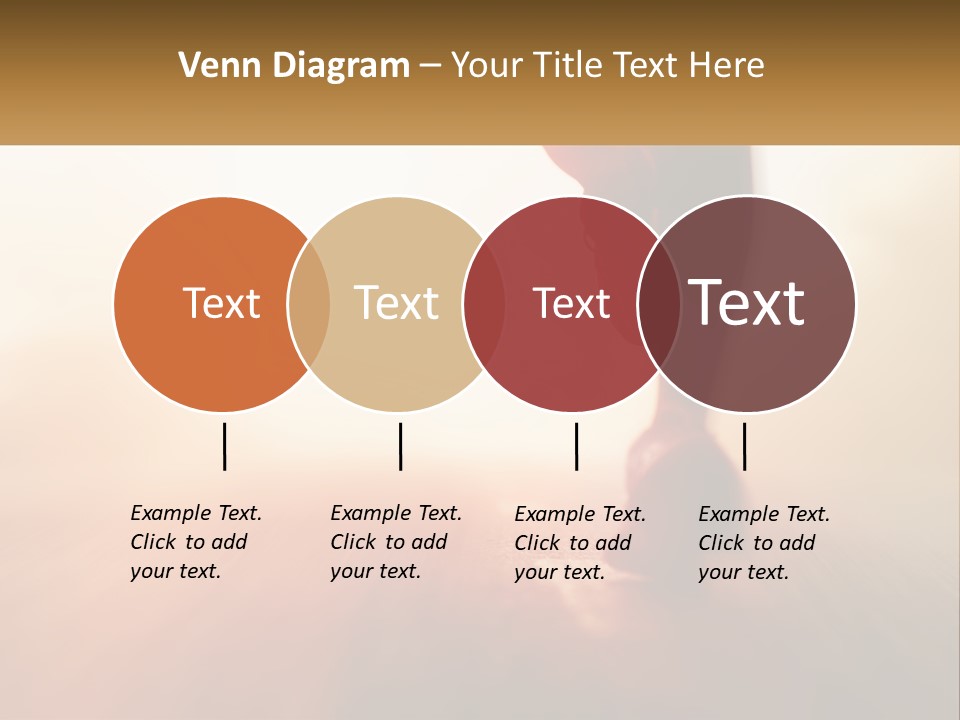 Venn Diagram – Your Title Text Here

Text

Text

Text

Text

Example Text. Click to add your text.

Example Text. Click to add your text.

Example Text. Click to add your text.

Example Text. Click to add your text.